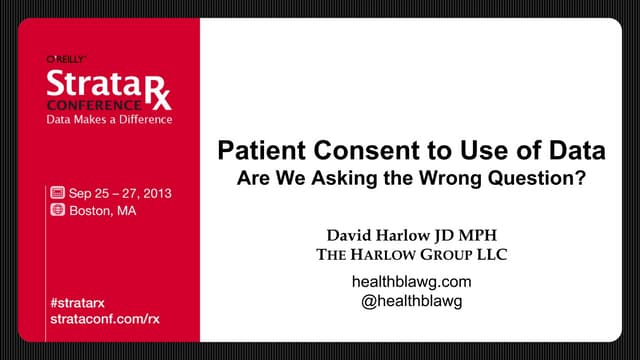 O'REILLY®
Strata Rx
CONFERENCE
Data Makes a Difference

Sep 25 – 27, 2013
Boston, MA

#stratarx
strataconf.com/rx

Patient Consent to Use of Data
Are We Asking the Wrong Question?

David Harlow JD MPH
THE HARLOW GROUP LLC

healthblawg.com
@healthblawg